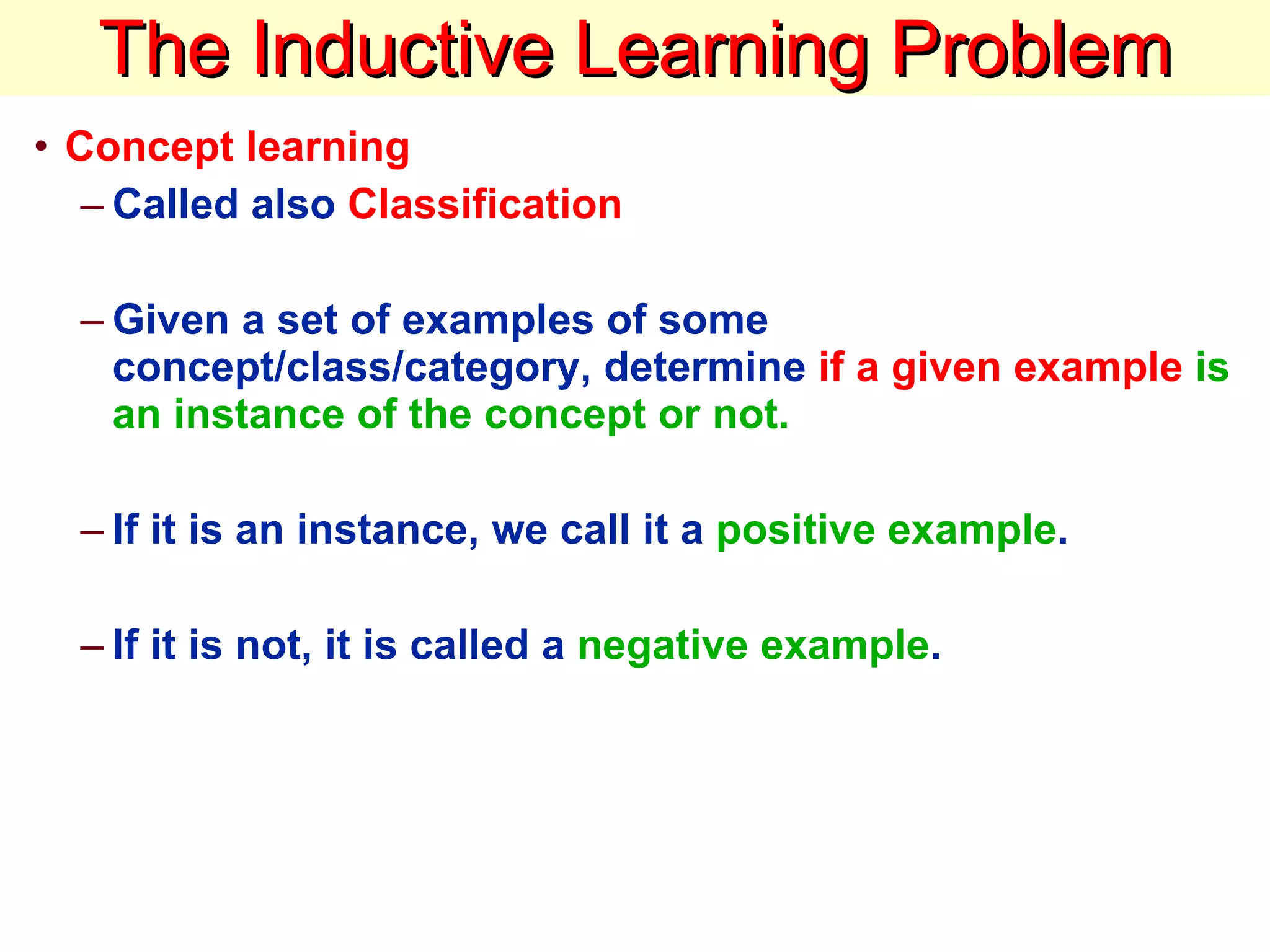 The Inductive Learning Problem

• Concept learning
– Called also Classification

– Given a set of examples of some concept/class/category, determine if a given example is an instance of the concept or not.

– If it is an instance, we call it a positive example.

– If it is not, it is called a negative example.